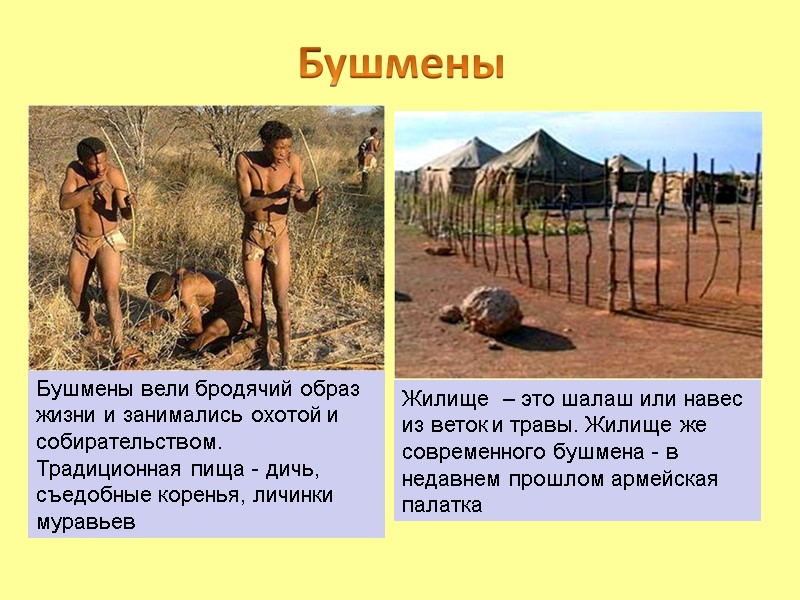 Бушмены

Бушмены вели бродячий образ жизни и занимались охотой и собирательством.
Традиционная пища - дичь, съедобные коренья, личинки муравьев

Жилище – это шалаш или навес из веток и травы. Жилище же современного бушмена - в недавнем прошлом армейская палатка